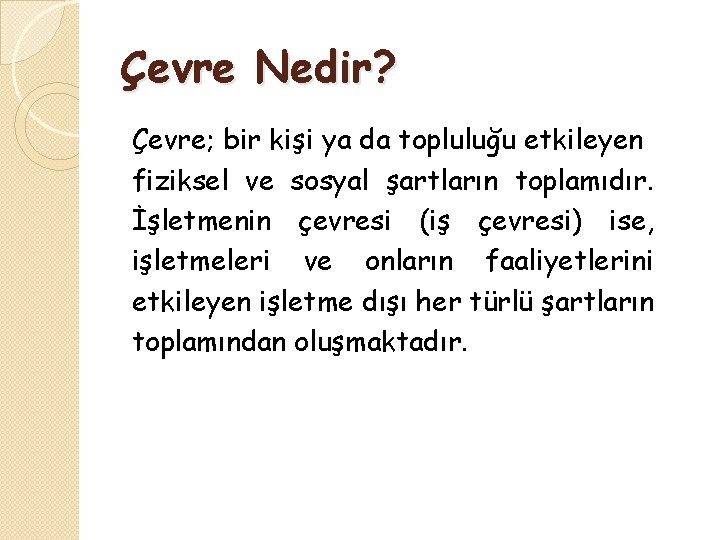 Çevre Nedir?

Çevre; bir kişi ya da topluluğu etkileyen fiziksel ve sosyal şartların toplamıdır. İşletmenin çevresi (iş çevresi) ise, işletmeleri ve onların faaliyetlerini etkileyen işletme dışı her türlü şartların toplamından oluşmaktadır.